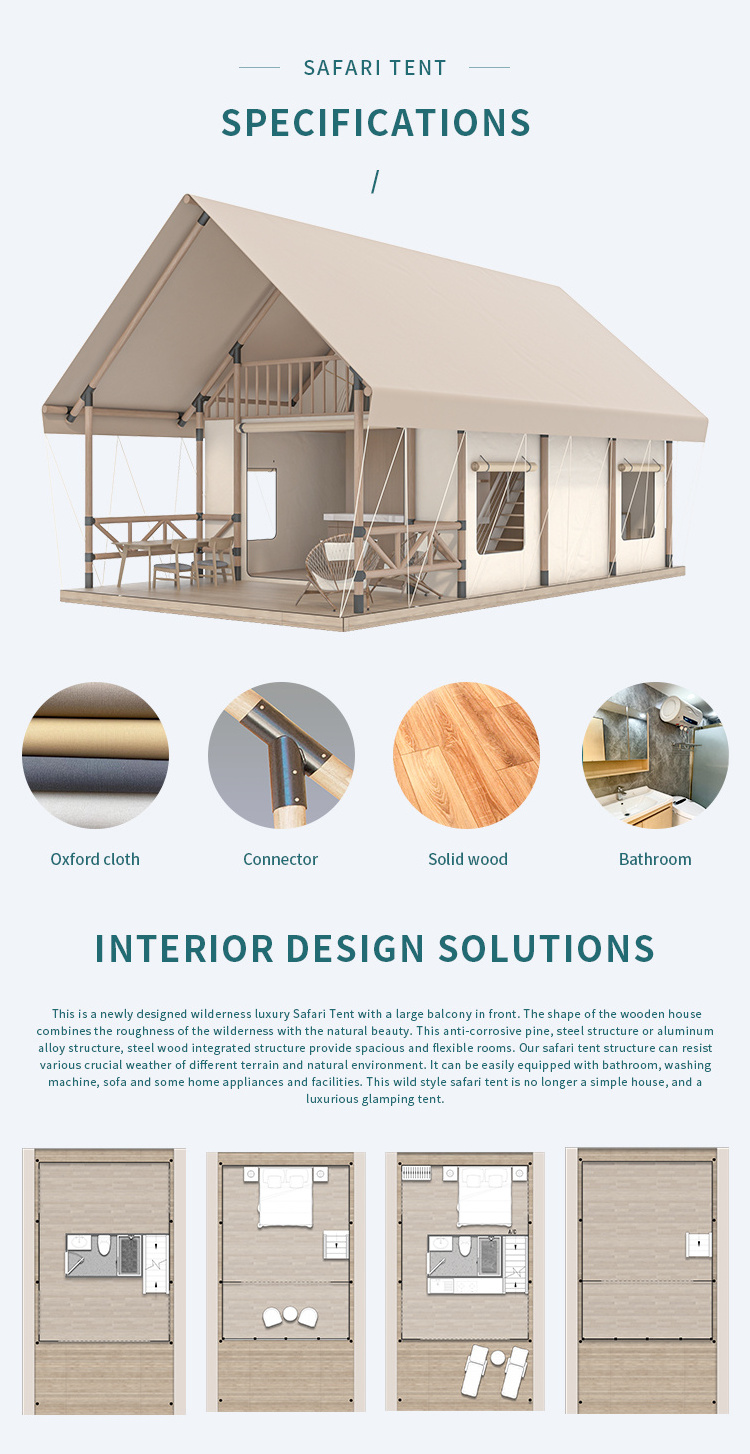 SAFARI TENT

SPECIFICATIONS

/

Oxford cloth

Connector

Solid wood

Bathroom

INTERIOR DESIGN SOLUTIONS

This is a newly designed wilderness luxury Safari Tent with a large balcony in front. The shape of the wooden house combines the roughness of the wilderness with the natural beauty. This anti-corrosive pine, steel structure or aluminum alloy structure, steel wood integrated structure provide spacious and flexible rooms. Our safari tent structure can resist various crucial weather of different terrain and natural environment. It can be easily equipped with bathroom, washing machine, sofa and some home appliances and facilities. This wild style safari tent is no longer a simple house, and a luxurious glamping tent.